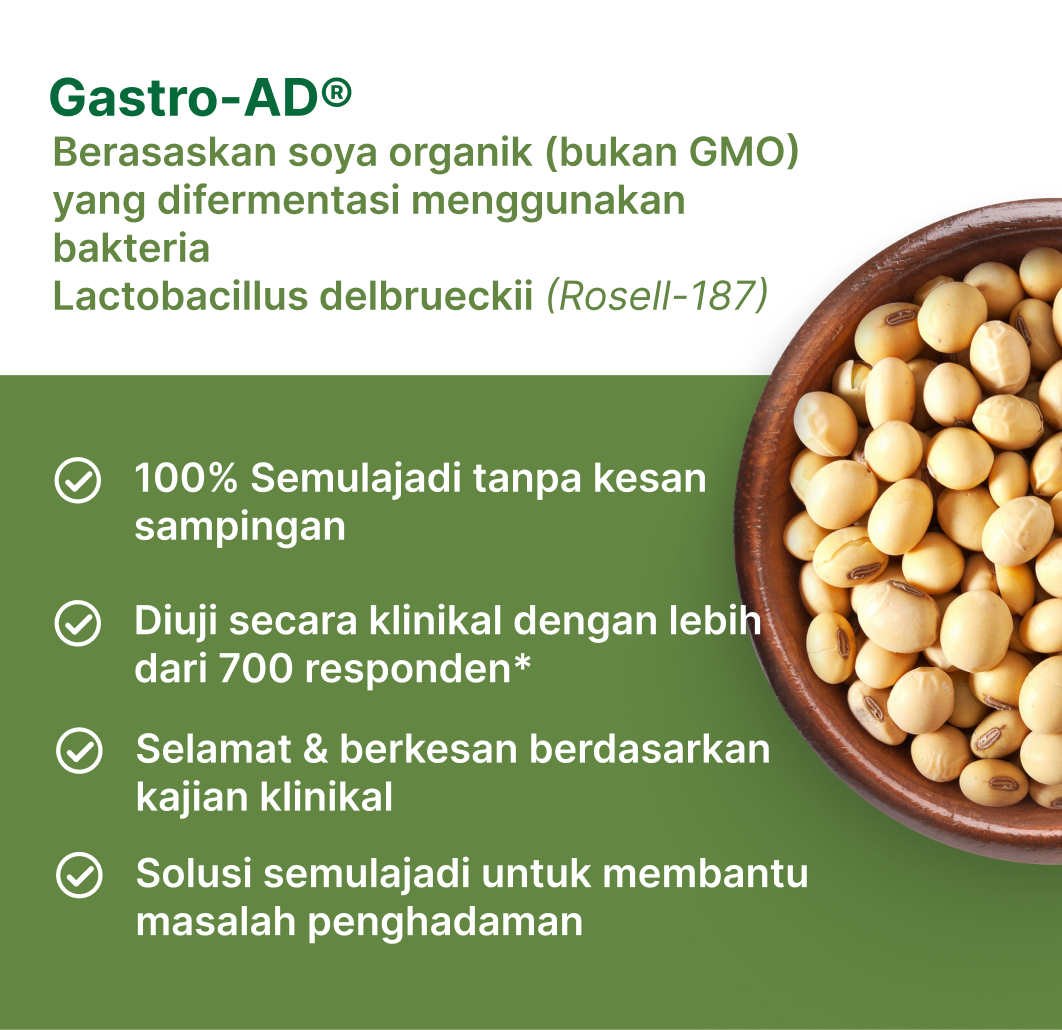 Gastro-AD®
Berasaskan soya organik (bukan GMO) yang difermentasi menggunakan bakteria
Lactobacillus delbrueckii (Rosell-187)

100% Semulajadi tanpa kesan sampingan

Diuji secara klinikal dengan lebih dari 700 responden*

Selamat & berkesan berdasarkan kajian klinikal

Solusi semulajadi untuk membantu masalah penghadaman